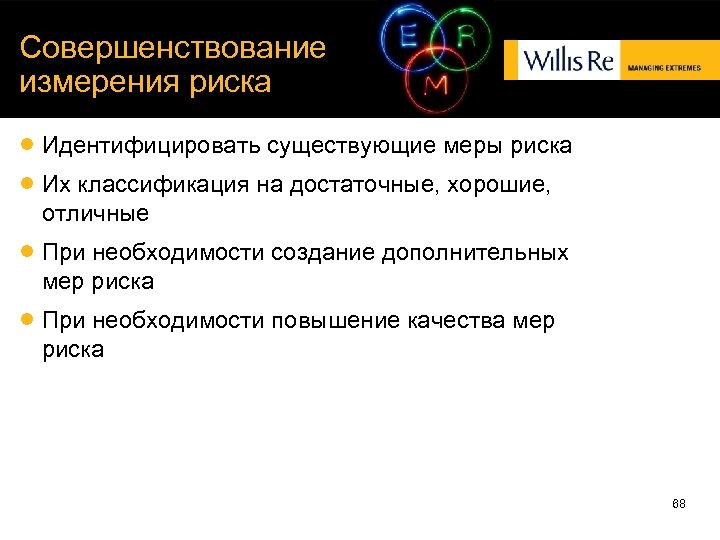 Совершенствование измерения риска

E R M

Willis Re MANAGING EXTREMES

- Идентифицировать существующие меры риска
- Их классификация на достаточные, хорошие, отличные
- При необходимости создание дополнительных мер риска
- При необходимости повышение качества мер риска

68